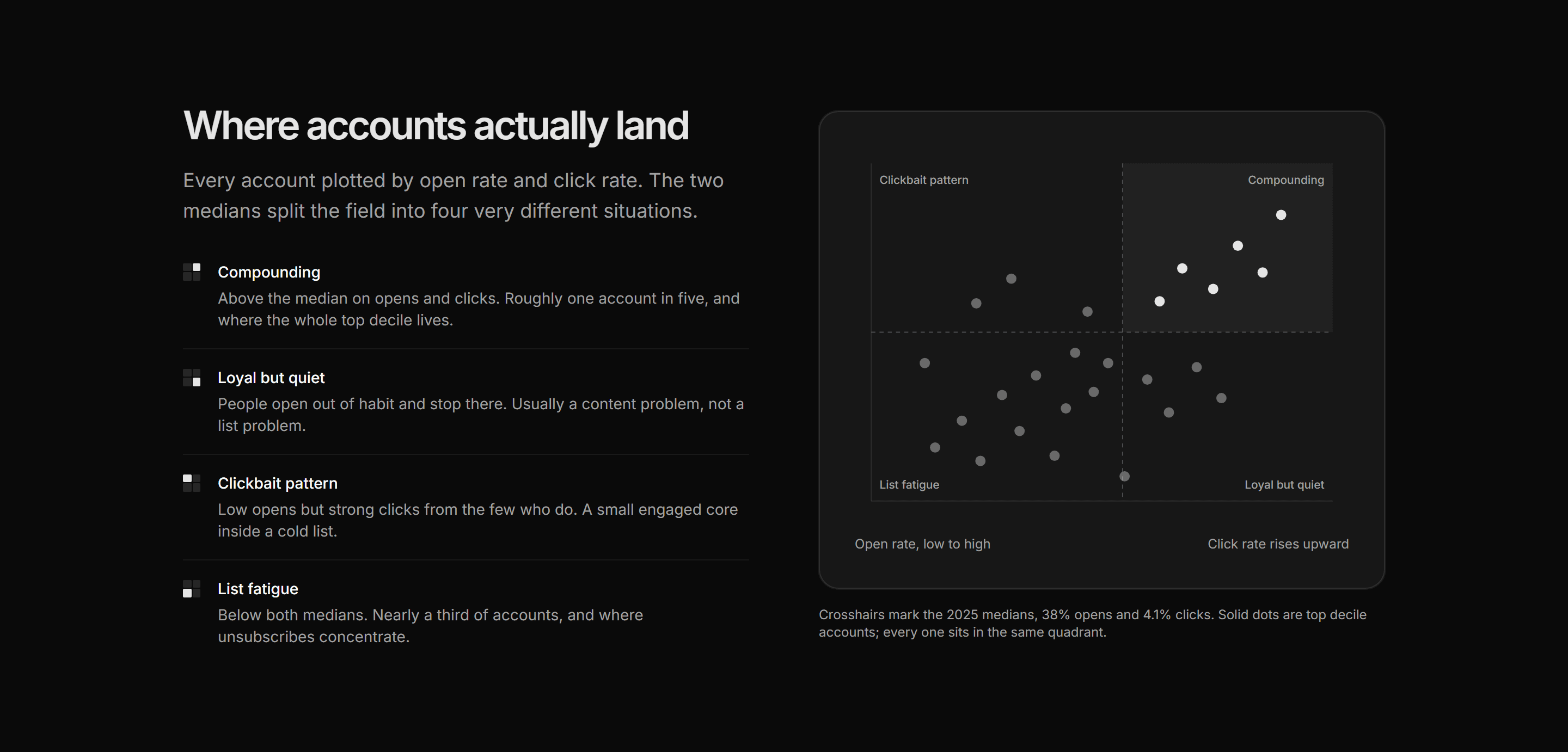 Where accounts actually land

Every account plotted by open rate and click rate. The two medians split the field into four very different situations.

Compounding
Above the median on opens and clicks. Roughly one account in five, and where the whole top decile lives.

Loyal but quiet
People open out of habit and stop there. Usually a content problem, not a list problem.

Clickbait pattern
Low opens but strong clicks from the few who do. A small engaged core inside a cold list.

List fatigue
Below both medians. Nearly a third of accounts, and where unsubscribes concentrate.

Clickbait pattern
Compounding
List fatigue
Loyal but quiet

Open rate, low to high
Click rate rises upward

Crosshairs mark the 2025 medians, 38% opens and 4.1% clicks. Solid dots are top decile accounts; every one sits in the same quadrant.